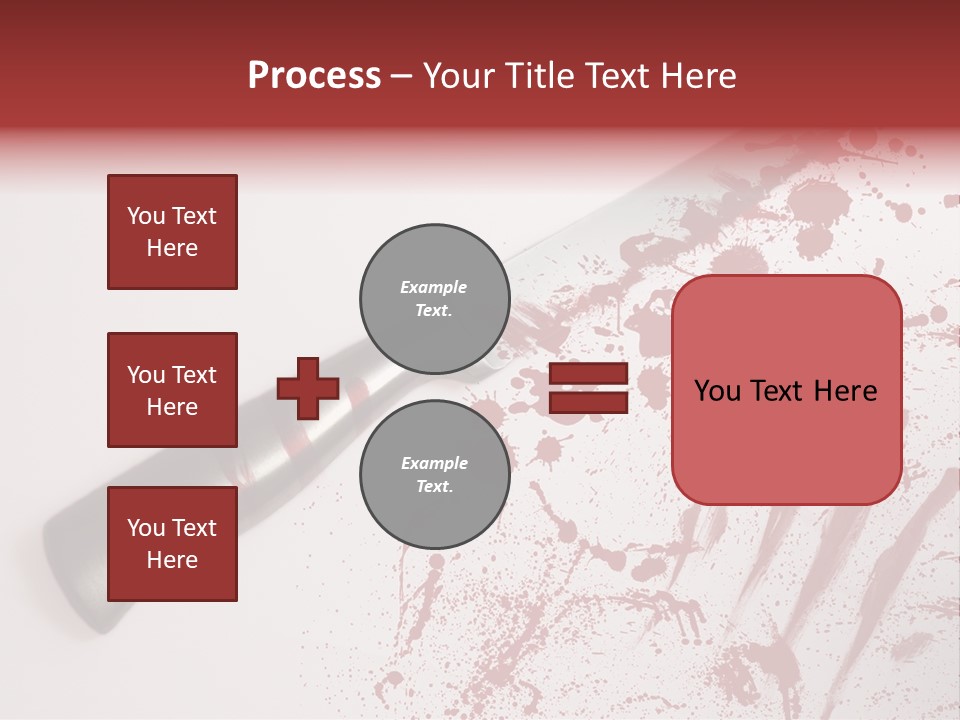 Process – Your Title Text Here

You Text Here

You Text Here

You Text Here

Example Text.

Example Text.

You Text Here